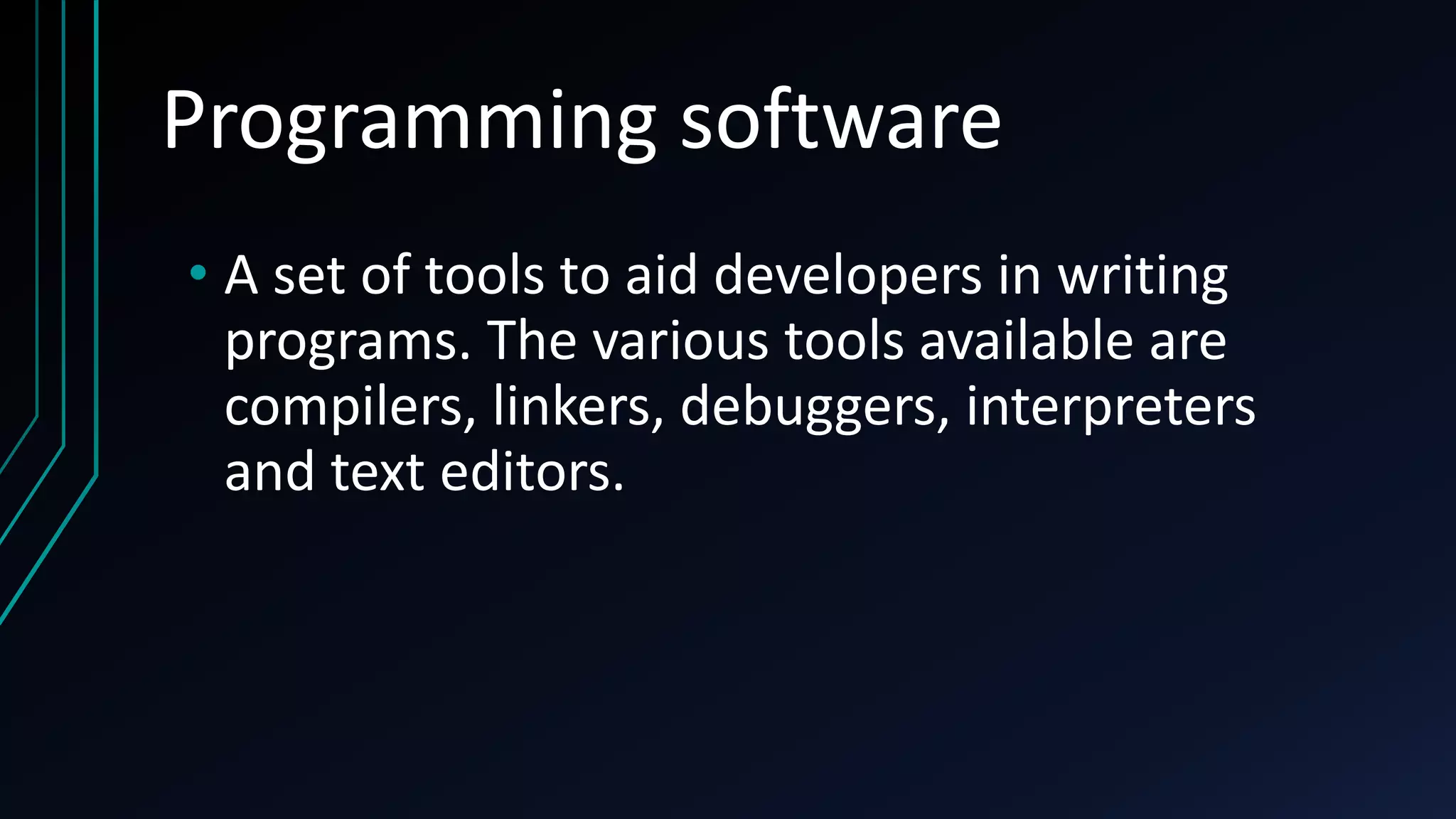 Programming software

• A set of tools to aid developers in writing programs. The various tools available are compilers, linkers, debuggers, interpreters and text editors.